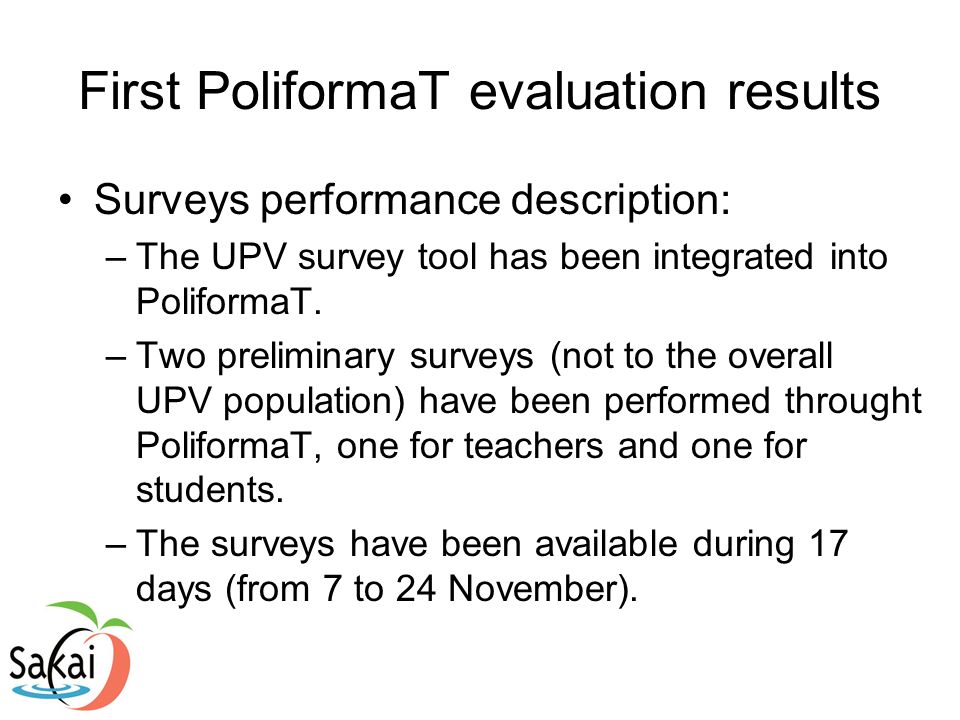 First PoliformaT evaluation results

• Surveys performance description:
 – The UPV survey tool has been integrated into PoliformaT.
 – Two preliminary surveys (not to the overall UPV population) have been performed throught PoliformaT, one for teachers and one for students.
 – The surveys have been available during 17 days (from 7 to 24 November).

Sakai